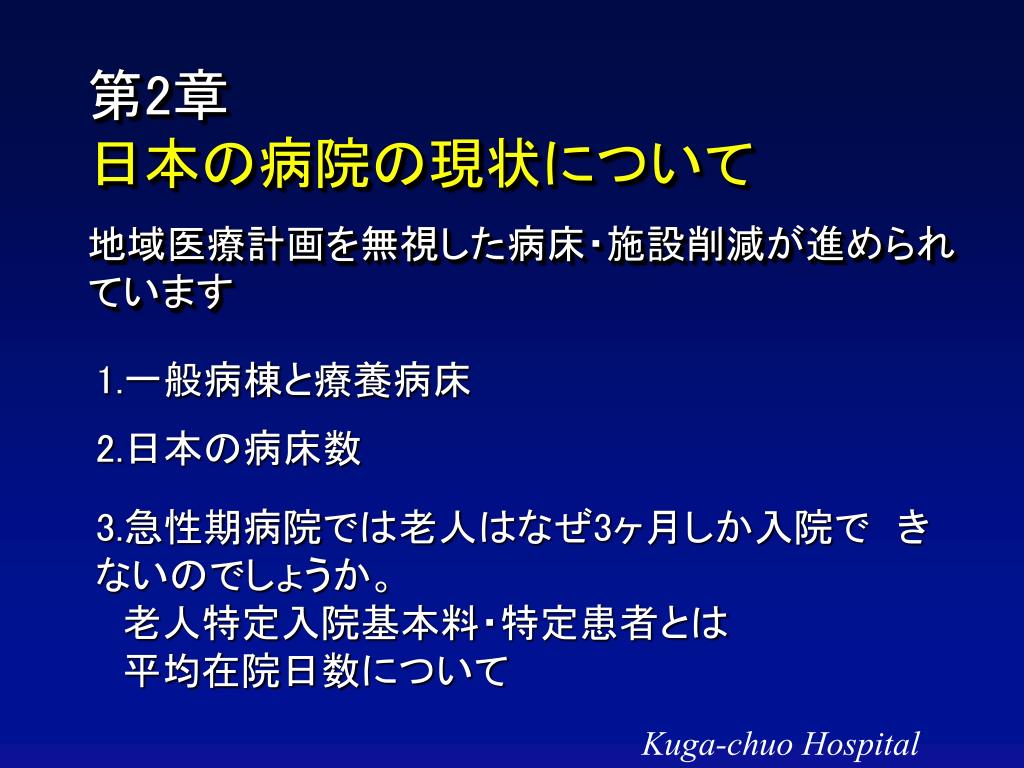 第2章
日本の病院の現状について

地域医療計画を無視した病床・施設削減が進められています

1.一般病棟と療養病床

2.日本の病床数

3.急性期病院では老人はなぜ3ヶ月しか入院で きないのでしょうか。
老人特定入院基本料・特定患者とは
平均在院日数について

Kuga-chuo Hospital